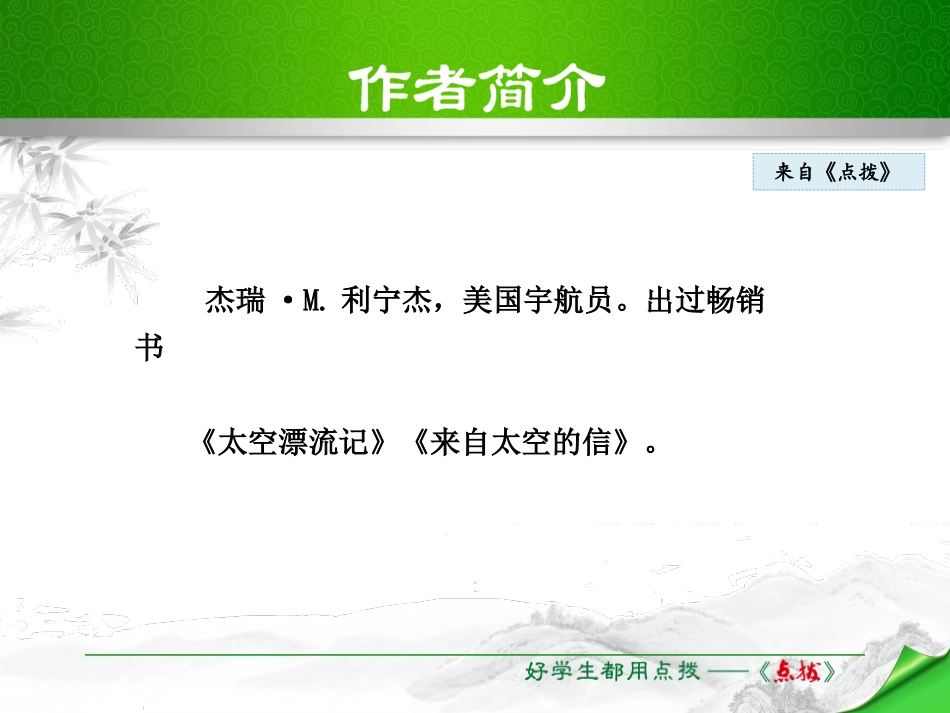 作者简介

来自《点拨》

杰瑞 ·M. 利宁杰，美国宇航员。出过畅销书

《太空漂流记》《来自太空的信》。

好学生都用点拨 ——《点拨》